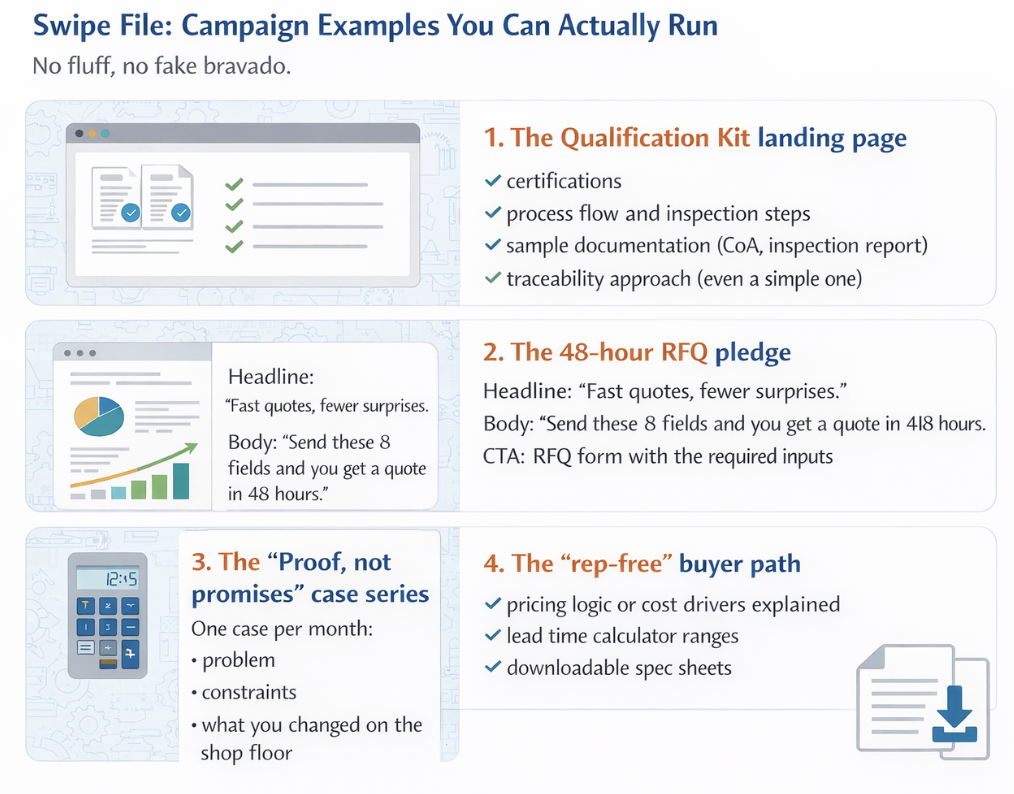 Swipe File: Campaign Examples You Can Actually Run
No fluff, no fake bravado.

1. The Qualification Kit landing page
✓ certifications
✓ process flow and inspection steps
✓ sample documentation (CoA, inspection report)
✓ traceability approach (even a simple one)

Headline:
"Fast quotes, fewer surprises.

Body: "Send these 8 fields and you get a quote in 48 hours."

2. The 48-hour RFQ pledge
Headline: "Fast quotes, fewer surprises."
Body: "Send these 8 fields and you get a quote in 418 hours.
CTA: RFQ form with the required inputs

12:5

3. The "Proof, not promises" case series
One case per month:
• problem
• constraints
• what you changed on the shop floor

4. The "rep-free" buyer path
✓ pricing logic or cost drivers explained
✓ lead time calculator ranges
✓ downloadable spec sheets